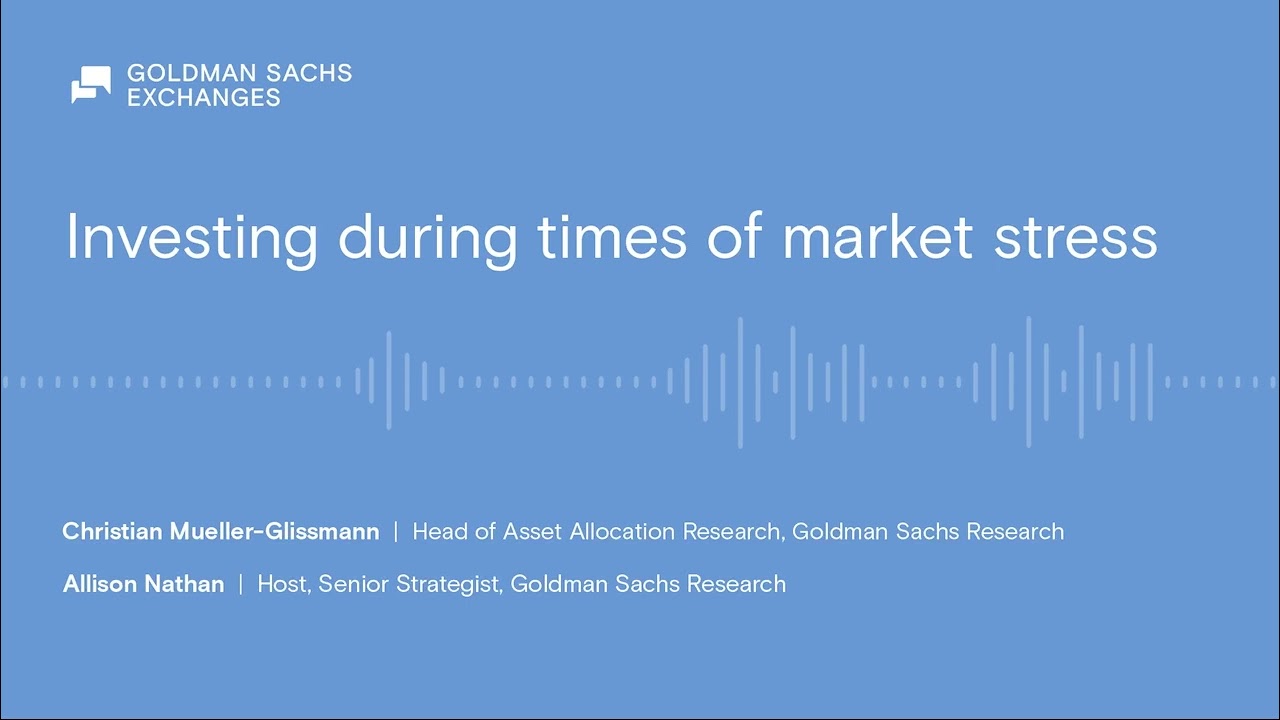 GOLDMAN SACHS
EXCHANGES

Investing during times of market stress

Christian Mueller-Glissmann | Head of Asset Allocation Research, Goldman Sachs Research

Allison Nathan | Host, Senior Strategist, Goldman Sachs Research